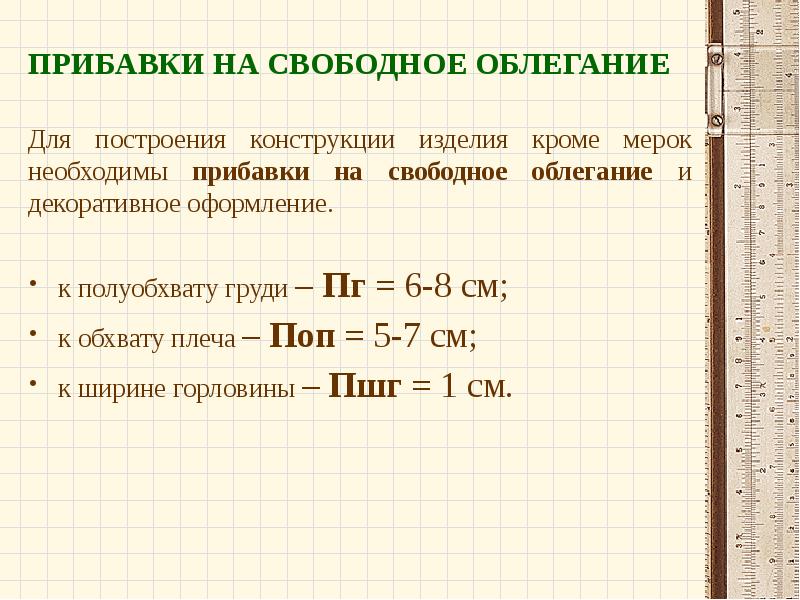 ПРИБАВКИ НА СВОБОДНОЕ ОБЛЕГАНИЕ

Для построения конструкции изделия кроме мерок необходимы прибавки на свободное облегание и декоративное оформление.

• к полуобхвату груди – Пг = 6-8 см;
• к обхвату плеча – Поп = 5-7 см;
• к ширине горловины – Пшг = 1 см.